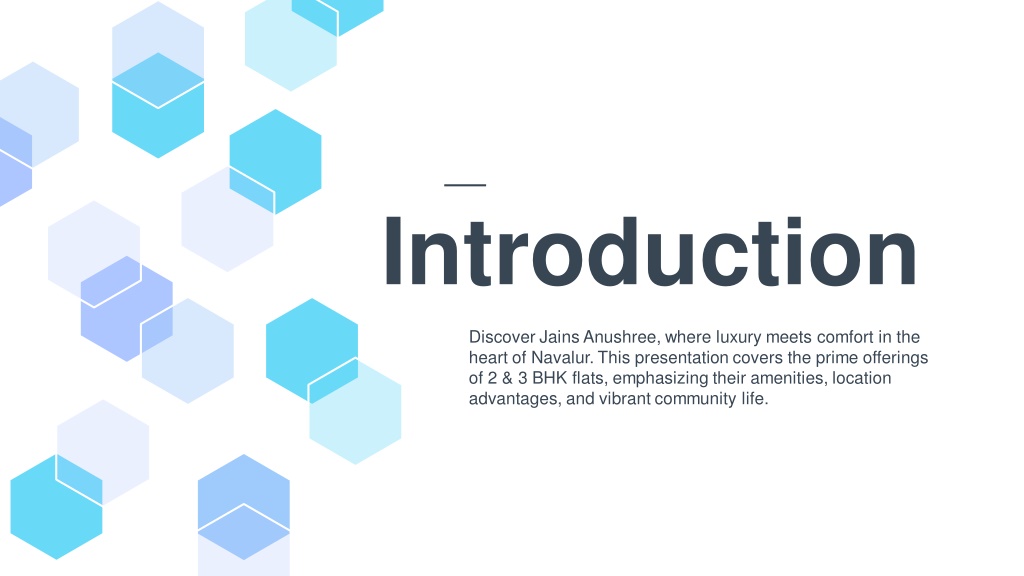 Introduction

Discover Jains Anushree, where luxury meets comfort in the heart of Navalur. This presentation covers the prime offerings of 2 & 3 BHK flats, emphasizing their amenities, location advantages, and vibrant community life.